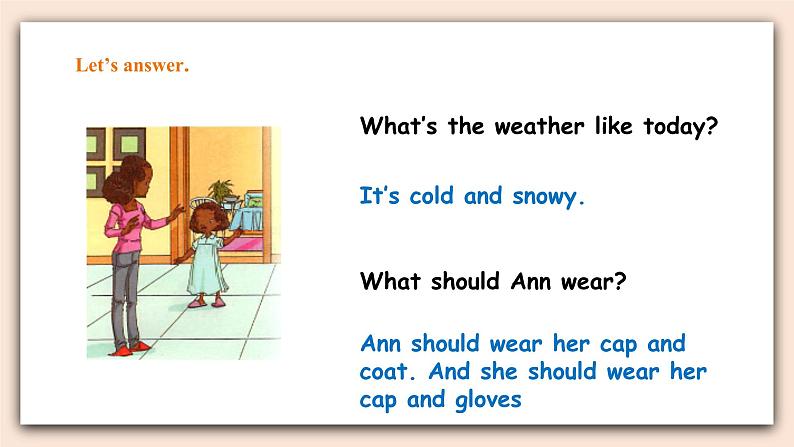 Let’s answer.

What’s the weather like today?

It’s cold and snowy.

What should Ann wear?

Ann should wear her cap and coat. And she should wear her cap and gloves